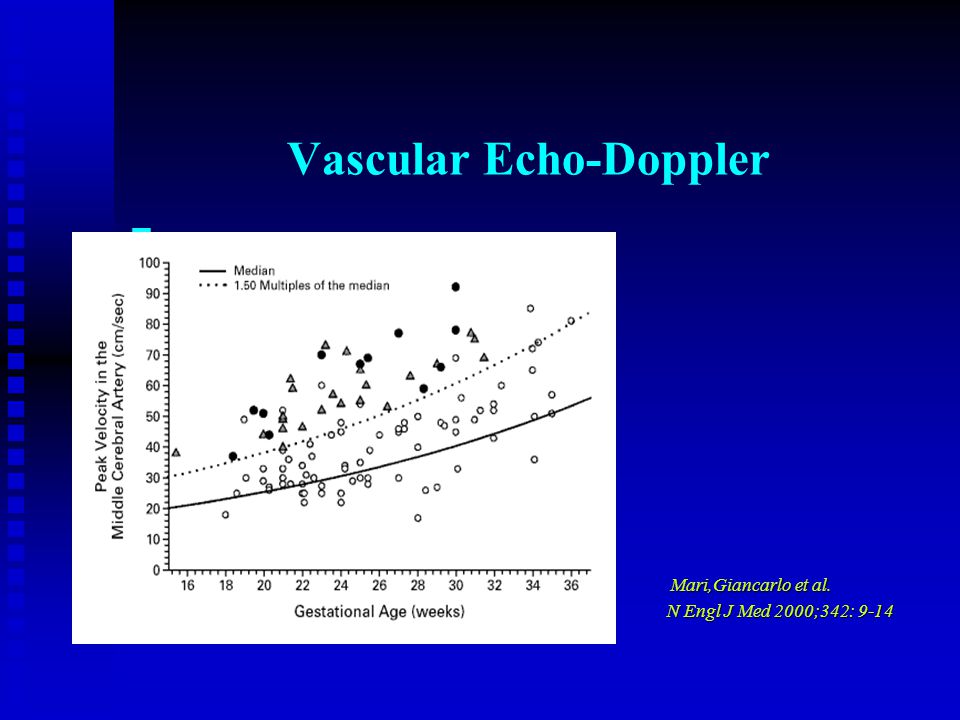 Vascular Echo-Doppler

Median
1.50 Multiples of the median

Peak Velocity in the Middle Cerebral Artery (cm/sec)

100
90
80
70
60
50
40
30
20
10
0

16 18 20 22 24 26 28 30 32 34 36

Gestational Age (weeks)

Mari,Giancarlo et al.
N Engl J Med 2000;342: 9-14